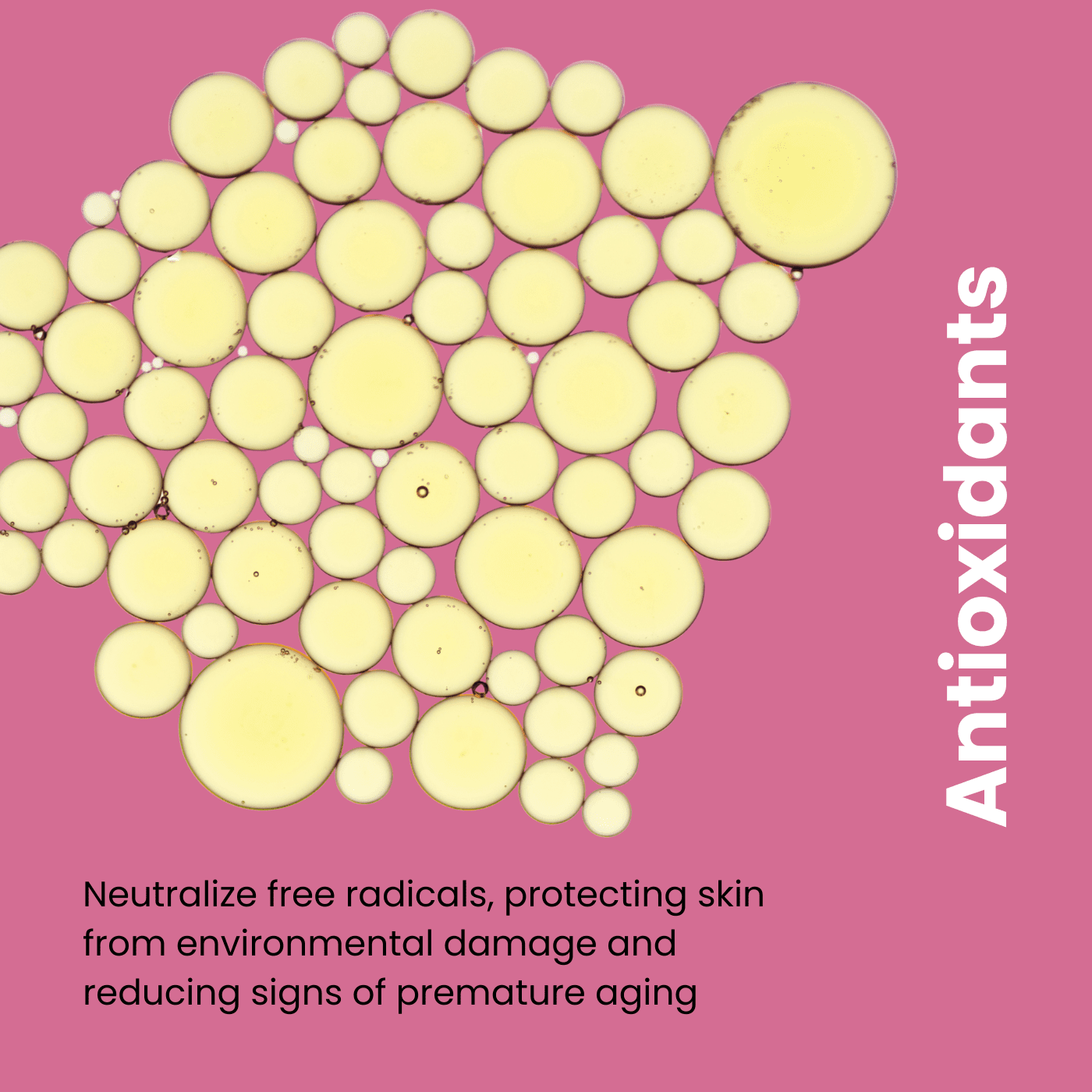 Antioxidants

Neutralize free radicals, protecting skin from environmental damage and reducing signs of premature aging